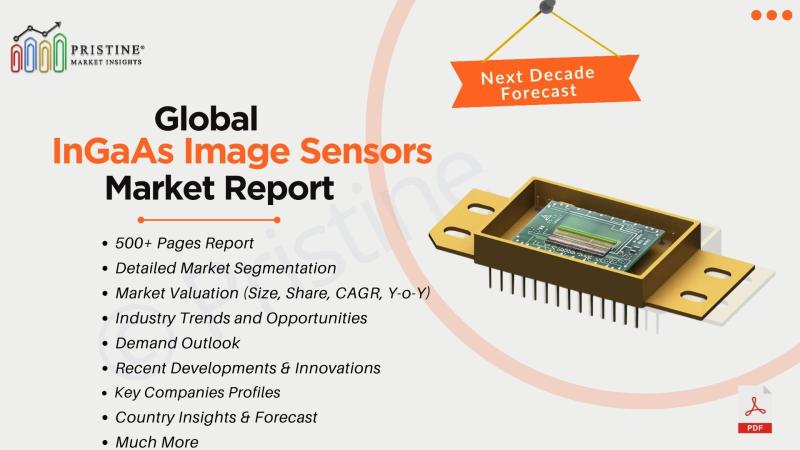 PRISTINE®
MARKET INSIGHTS

Next Decade Forecast

Global
InGaAs Image Sensors
Market Report

• 500+ Pages Report
• Detailed Market Segmentation
• Market Valuation (Size, Share, CAGR, Y-o-Y)
• Industry Trends and Opportunities
• Demand Outlook
• Recent Developments & Innovations
• Key Companies Profiles
• Country Insights & Forecast
• Much More

© Pristine

PDF